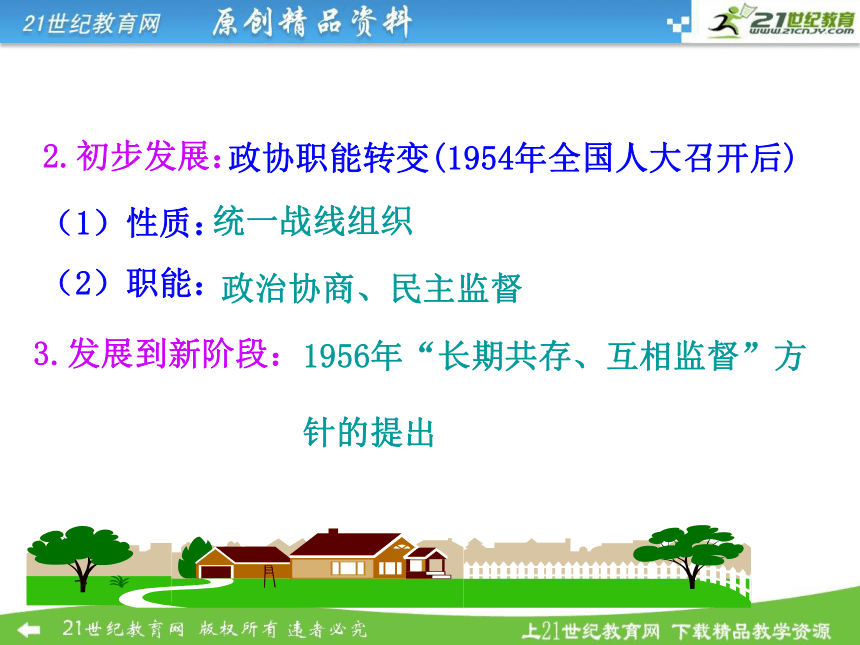 21世纪教育网 原创精品资料

21世纪教育 www.21cnjy.com

2.初步发展：政协职能转变(1954年全国人大召开后)

（1）性质：统一战线组织

（2）职能：政治协商、民主监督

3.发展到新阶段：1956年“长期共存、互相监督”方针的提出

21世纪教育网 版权所有 违者必究

上21世纪教育网 下载精品教学资源